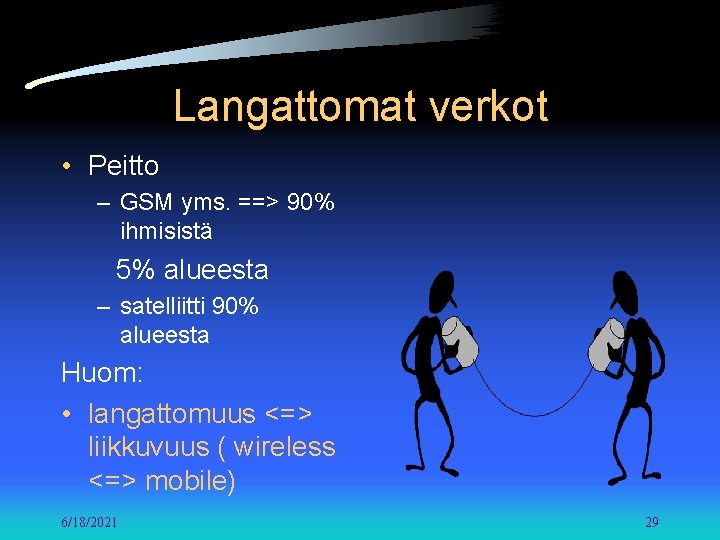 Langattomat verkot

• Peitto

– GSM yms. ==> 90% ihmisistä

5% alueesta

– satelliitti 90% alueesta

Huom:

• langattomuus <=> liikkuvuus ( wireless <=> mobile)

6/18/2021

29